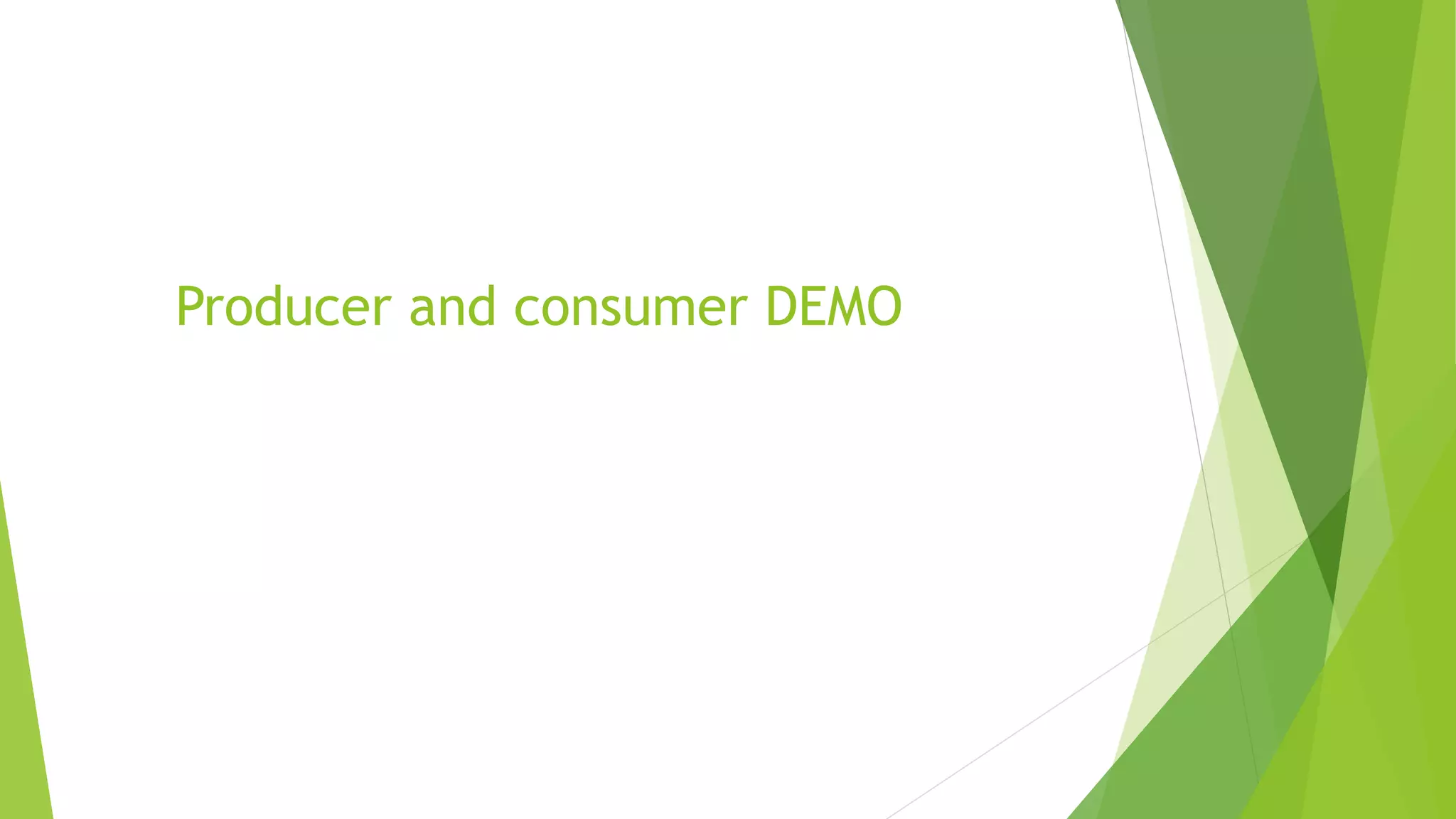 Producer and consumer DEMO